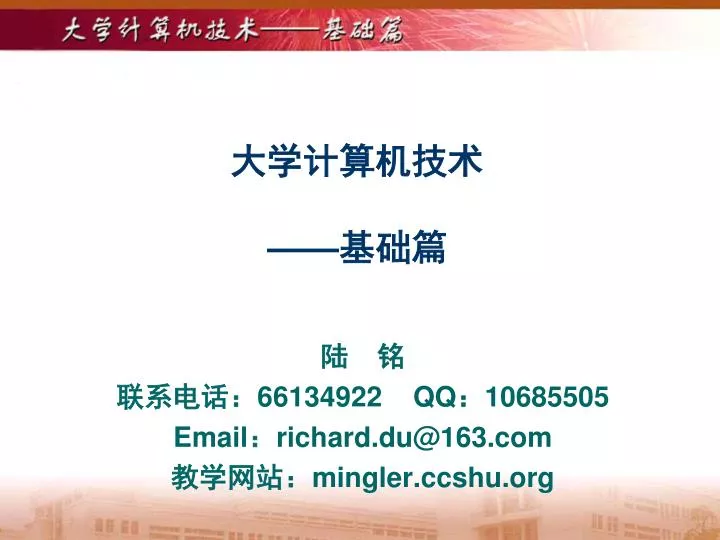 大学计算机技术——基础篇

大学计算机技术

——基础篇

陆 铭

联系电话：66134922 QQ：10685505

Email：richard.du@163.com

教学网站：mingler.ccshu.org